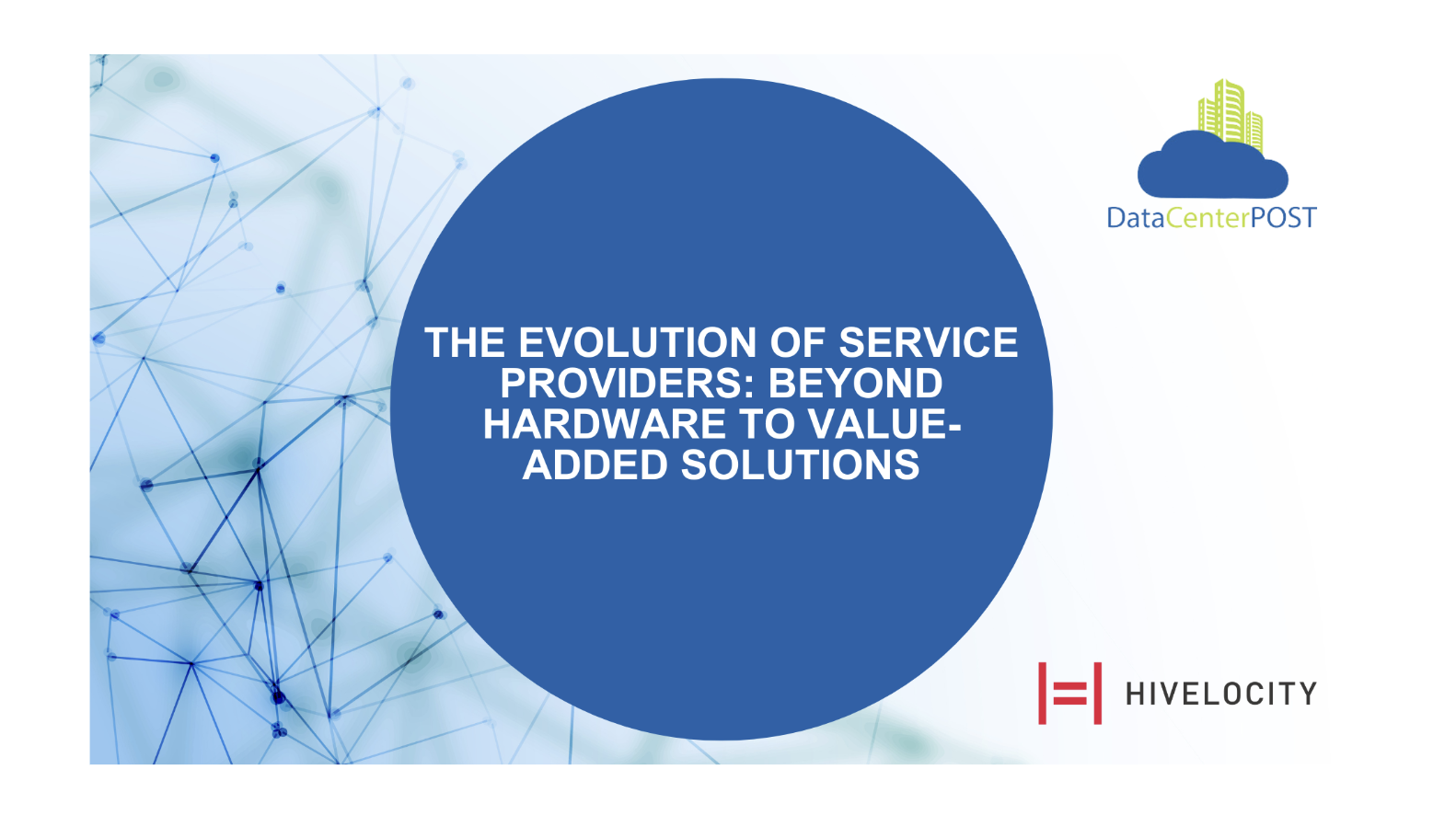 DataCenterPOST

THE EVOLUTION OF SERVICE PROVIDERS: BEYOND HARDWARE TO VALUE-ADDED SOLUTIONS

HIVELOCITY